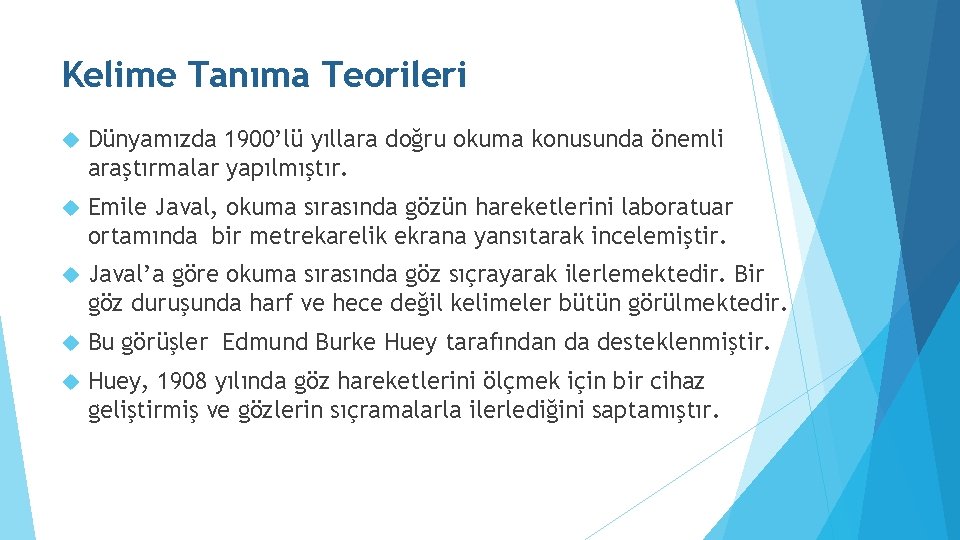 Kelime Tanıma Teorileri

Dünyamızda 1900’lü yıllara doğru okuma konusunda önemli araştırmalar yapılmıştır.

Emile Javal, okuma sırasında gözün hareketlerini laboratuar ortamında bir metrekarelik ekrana yansıtarak incelemiştir.

Javal’a göre okuma sırasında göz sıçrayarak ilerlemektedir. Bir göz duruşunda harf ve hece değil kelimeler bütün görülmektedir.

Bu görüşler Edmund Burke Huey tarafından da desteklenmiştir.

Huey, 1908 yılında göz hareketlerini ölçmek için bir cihaz geliştirmiş ve gözlerin sıçramalarla ilerlediğini saptamıştır.